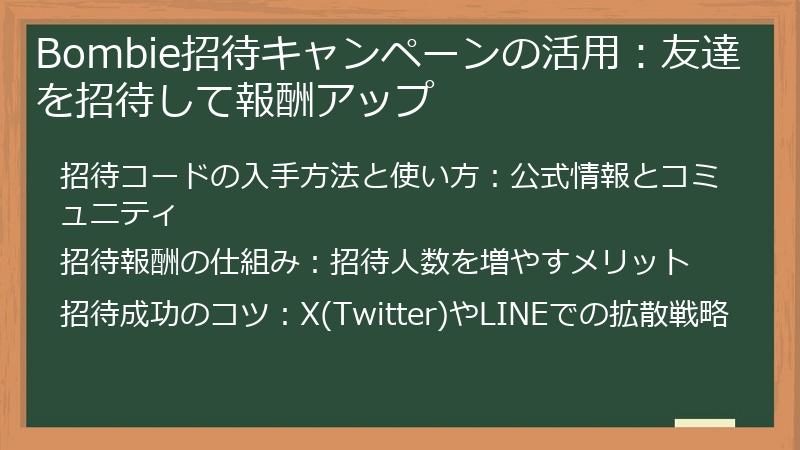 Bombie招待キャンペーンの活用：友達を招待して報酬アップ

招待コードの入手方法と使い方：公式情報とコミュニティ

招待報酬の仕組み：招待人数を増やすメリット

招待成功のコツ：X(Twitter)やLINEでの拡散戦略